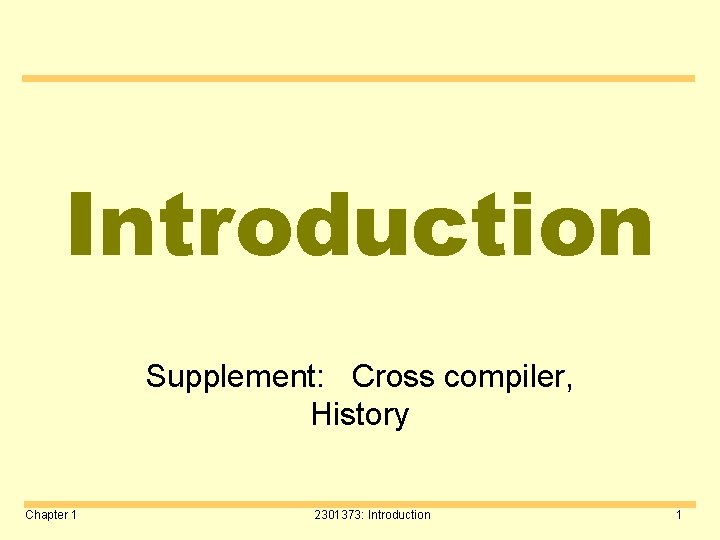 Introduction

Supplement: Cross compiler, History

Chapter 1

2301373: Introduction

1